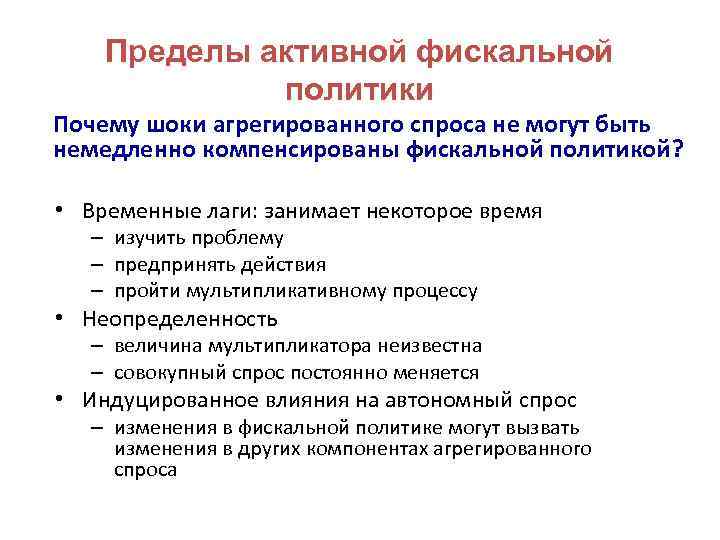 Пределы активной фискальной политики

Почему шоки агрегированного спроса не могут быть немедленно компенсированы фискальной политикой?

• Временные лаги: занимает некоторое время
  – изучить проблему
  – предпринять действия
  – пройти мультипликативному процессу
• Неопределенность
  – величина мультипликатора неизвестна
  – совокупный спрос постоянно меняется
• Индуцированное влияния на автономный спрос
  – изменения в фискальной политике могут вызвать изменения в других компонентах агрегированного спроса